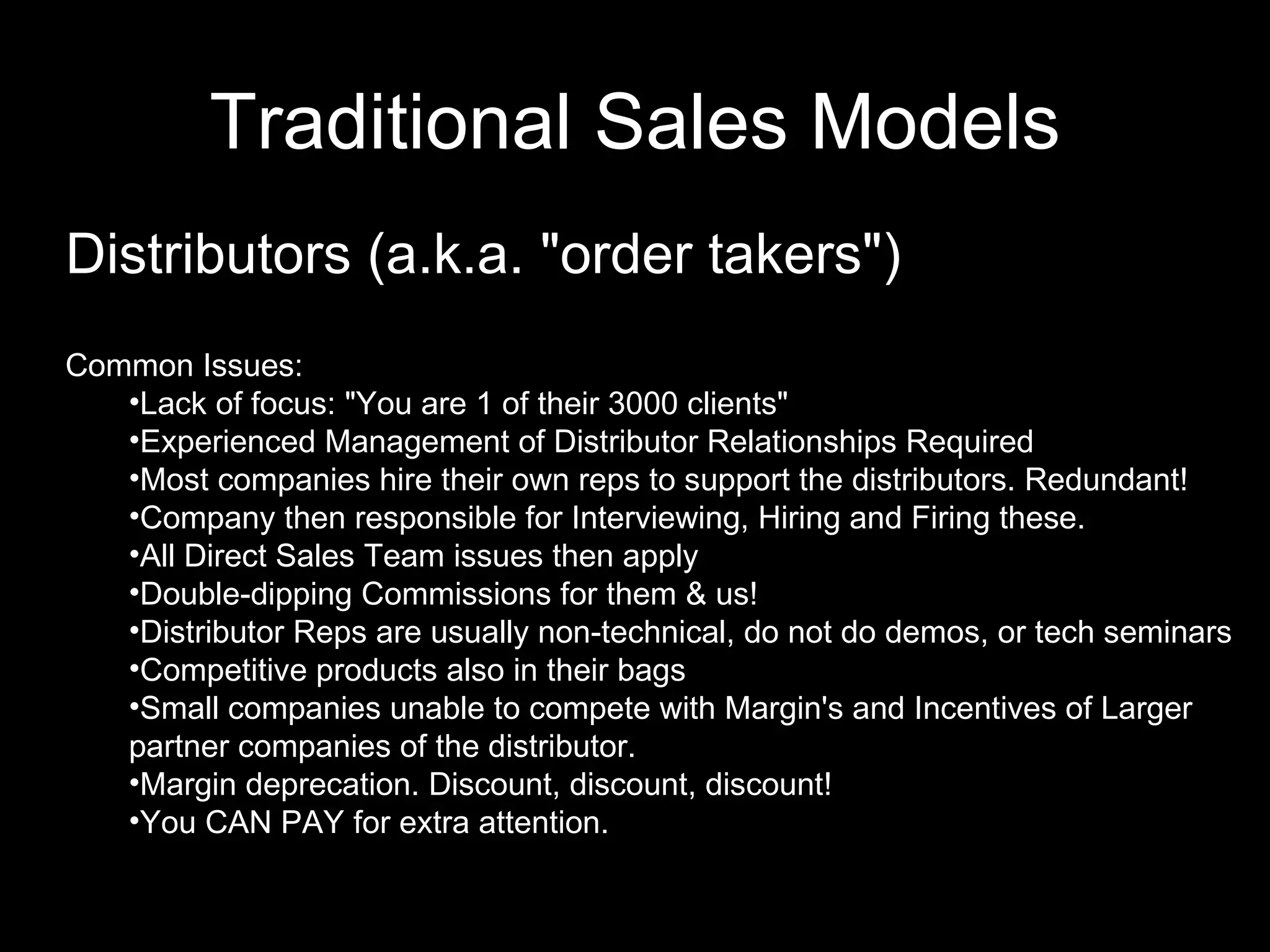 Traditional Sales Models

Distributors (a.k.a. "order takers")

Common Issues:
•Lack of focus: "You are 1 of their 3000 clients"
•Experienced Management of Distributor Relationships Required
•Most companies hire their own reps to support the distributors. Redundant!
•Company then responsible for Interviewing, Hiring and Firing these.
•All Direct Sales Team issues then apply
•Double-dipping Commissions for them & us!
•Distributor Reps are usually non-technical, do not do demos, or tech seminars
•Competitive products also in their bags
•Small companies unable to compete with Margin's and Incentives of Larger partner companies of the distributor.
•Margin deprecation. Discount, discount, discount!
•You CAN PAY for extra attention.